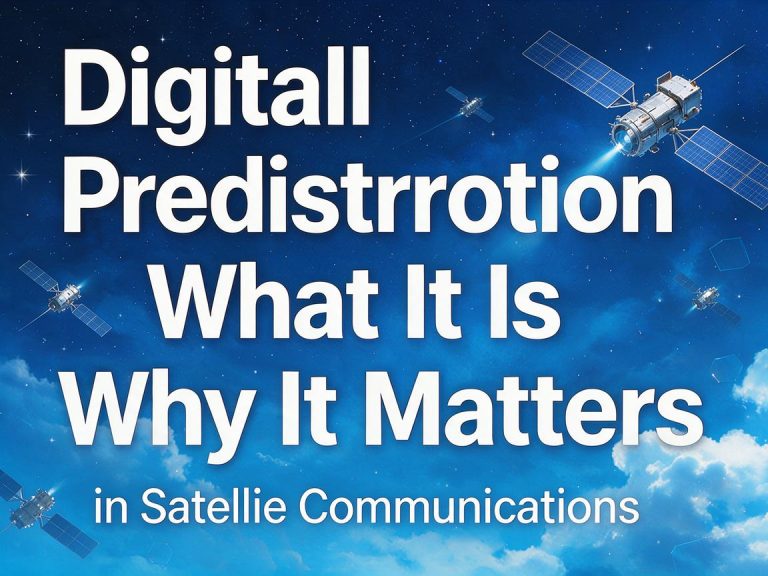 Digitall Predistrrotion What It Is Why It Matters

in Satellie Communications